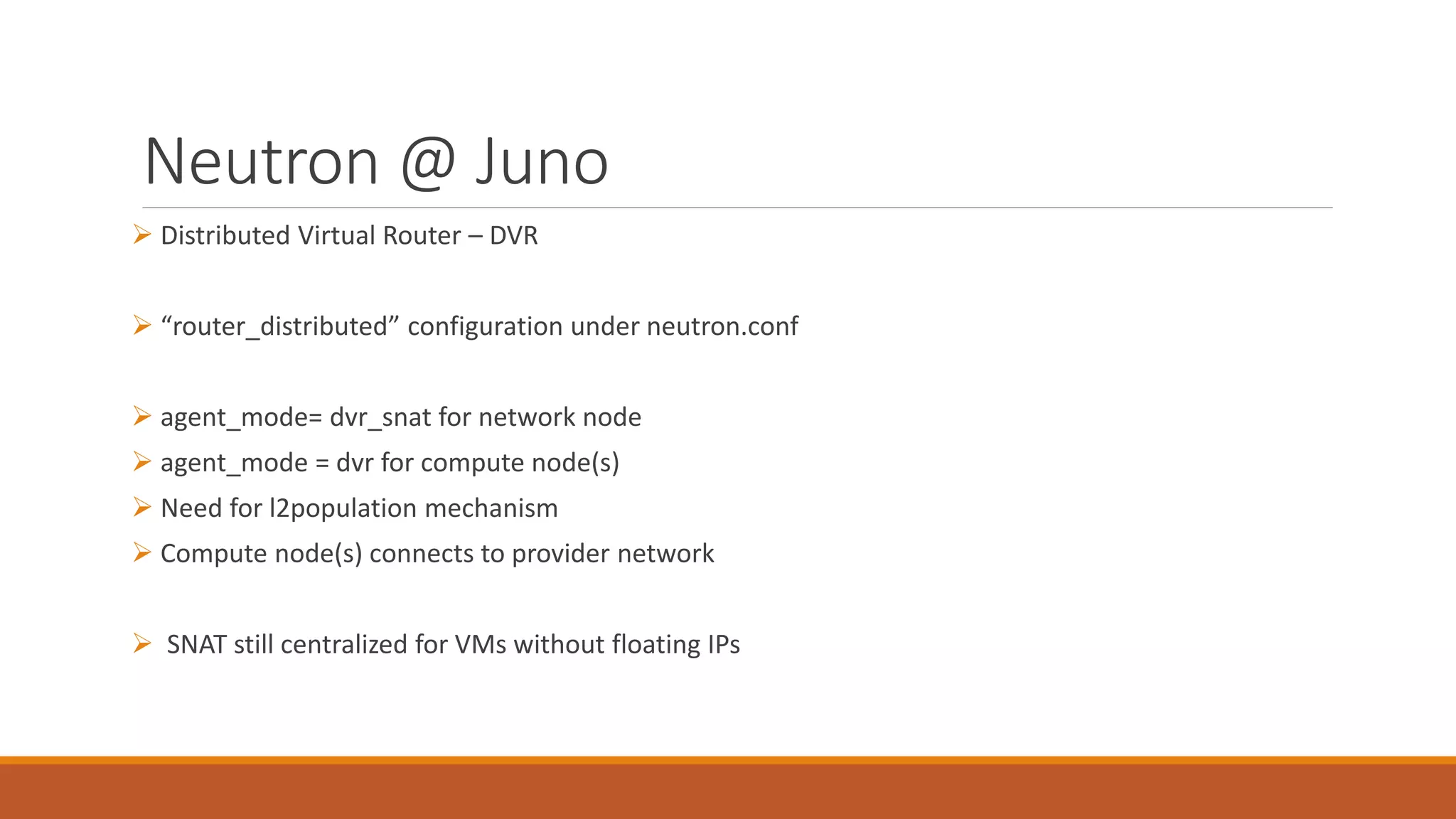 Neutron @ Juno

➢ Distributed Virtual Router – DVR

➢ “router_distributed” configuration under neutron.conf

➢ agent_mode= dvr_snat for network node
➢ agent_mode = dvr for compute node(s)
➢ Need for l2population mechanism
➢ Compute node(s) connects to provider network

➢ SNAT still centralized for VMs without floating IPs